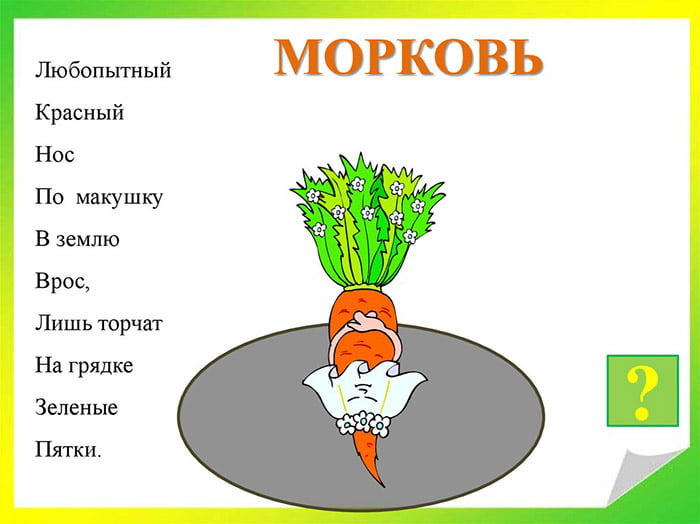 МОРКОВЬ

Любопытный
Красный
Нос
По макушку
В землю
Врос,
Лишь торчат
На грядке
Зеленые
Пятки.

?